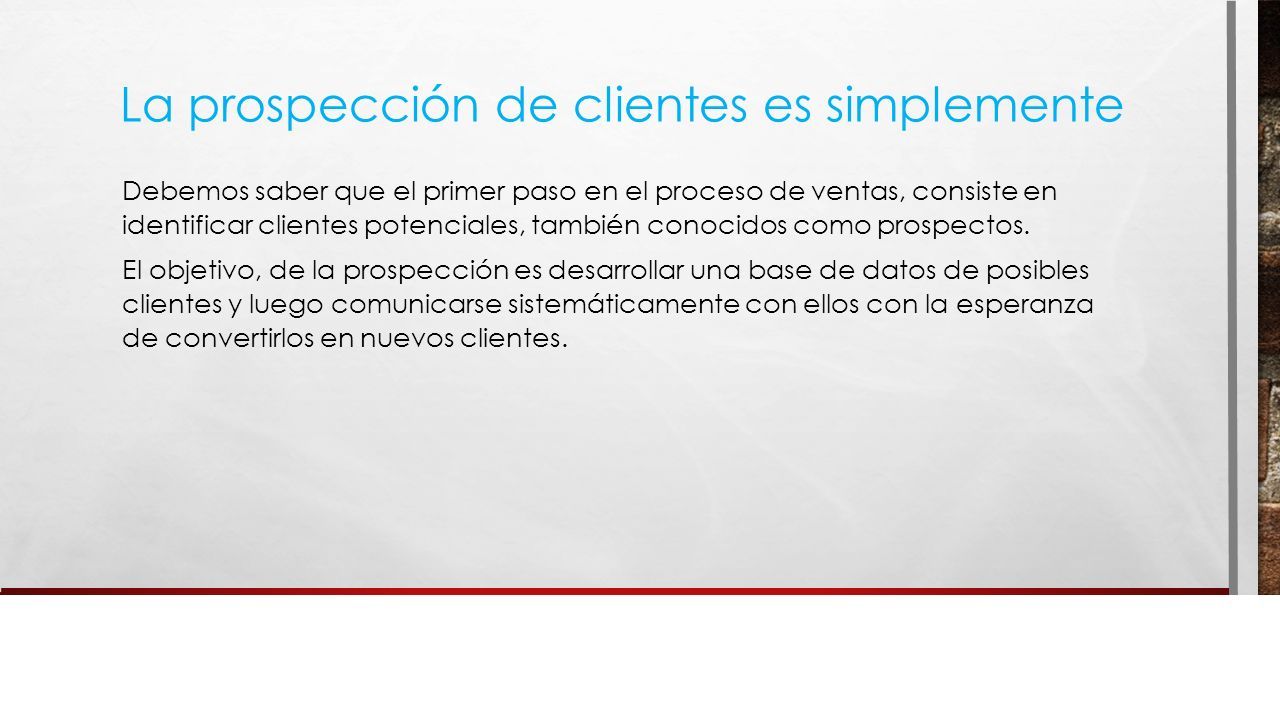 La prospección de clientes es simplemente

Debemos saber que el primer paso en el proceso de ventas, consiste en identificar clientes potenciales, también conocidos como prospectos.

El objetivo, de la prospección es desarrollar una base de datos de posibles clientes y luego comunicarse sistemáticamente con ellos con la esperanza de convertirlos en nuevos clientes.